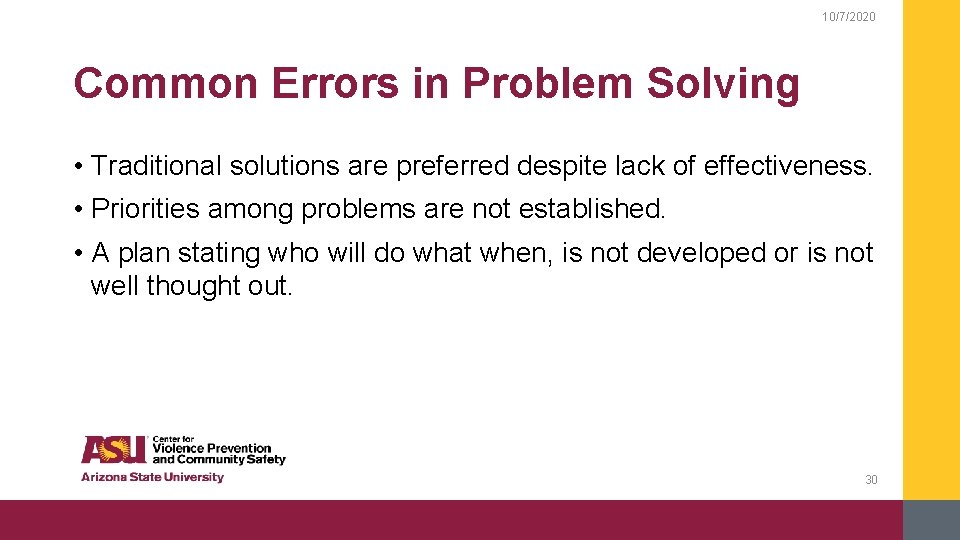 10/7/2020

Common Errors in Problem Solving

• Traditional solutions are preferred despite lack of effectiveness.

• Priorities among problems are not established.

• A plan stating who will do what when, is not developed or is not well thought out.

ASU Center for Violence Prevention and Community Safety
Arizona State University

30